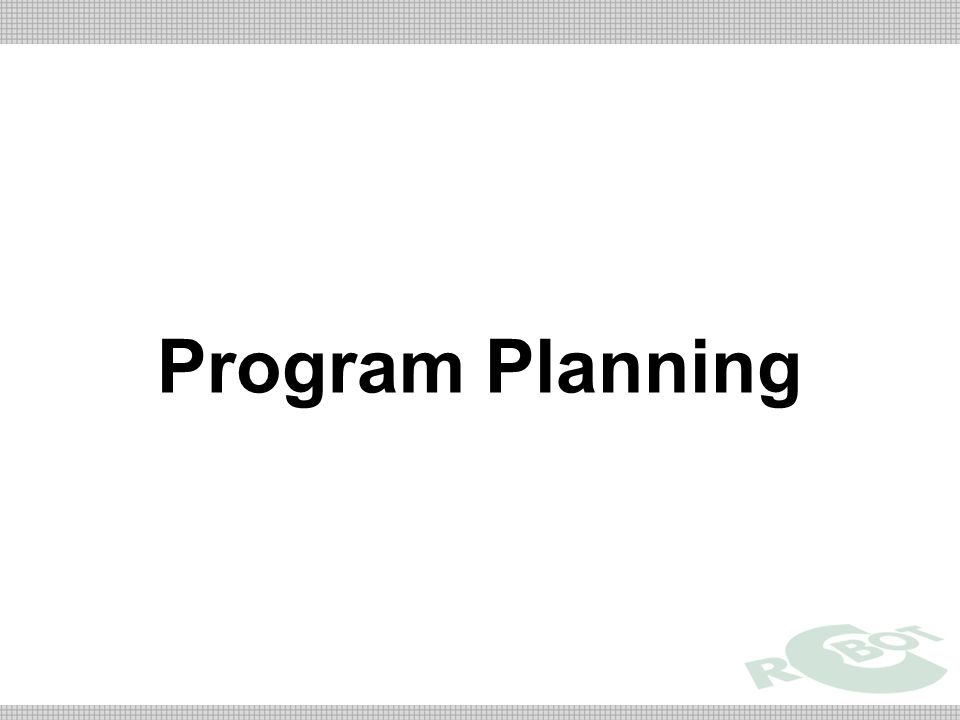 Program Planning

ROBOT